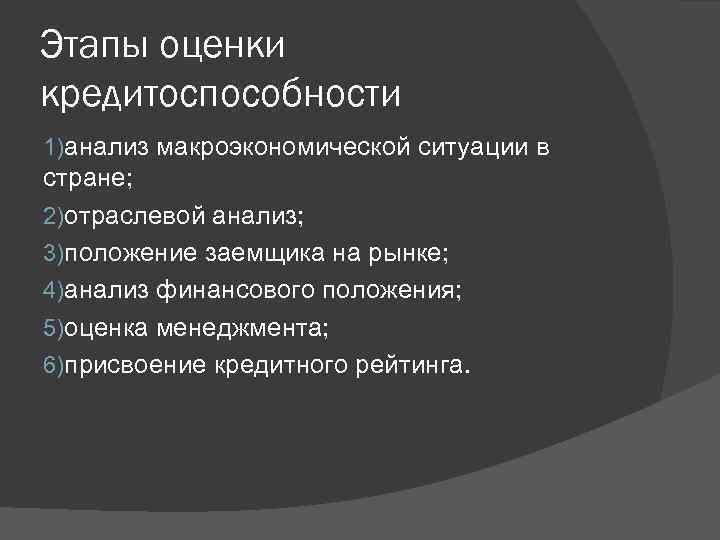 Этапы оценки кредитоспособности

1)анализ макроэкономической ситуации в стране;

2)отраслевой анализ;

3)положение заемщика на рынке;

4)анализ финансового положения;

5)оценка менеджмента;

6)присвоение кредитного рейтинга.